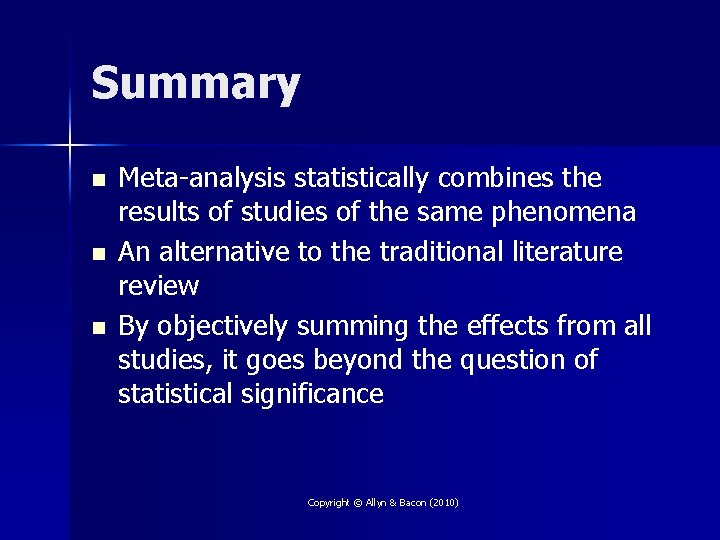 Summary

- Meta-analysis statistically combines the results of studies of the same phenomena
- An alternative to the traditional literature review
- By objectively summing the effects from all studies, it goes beyond the question of statistical significance

Copyright © Allyn & Bacon (2010)